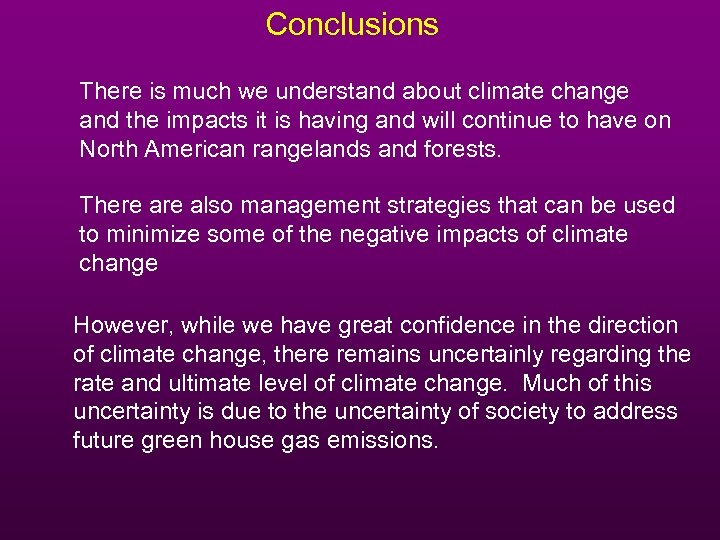 Conclusions

There is much we understand about climate change and the impacts it is having and will continue to have on North American rangelands and forests.

There are also management strategies that can be used to minimize some of the negative impacts of climate change

However, while we have great confidence in the direction of climate change, there remains uncertainly regarding the rate and ultimate level of climate change. Much of this uncertainty is due to the uncertainty of society to address future green house gas emissions.